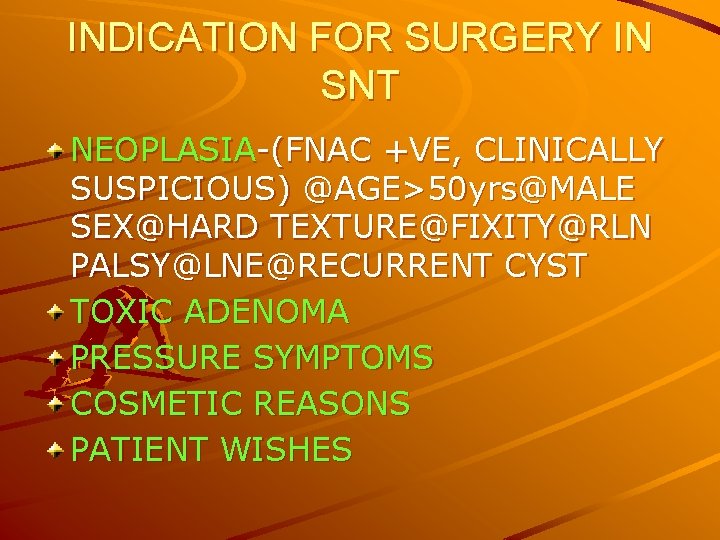 INDICATION FOR SURGERY IN SNT

NEOPLASIA-(FNAC +VE, CLINICALLY SUSPICIOUS) @AGE>50yrs@MALE SEX@HARD TEXTURE@FIXITY@RLN PALSY@LNE@RECURRENT CYST

TOXIC ADENOMA

PRESSURE SYMPTOMS

COSMETIC REASONS

PATIENT WISHES